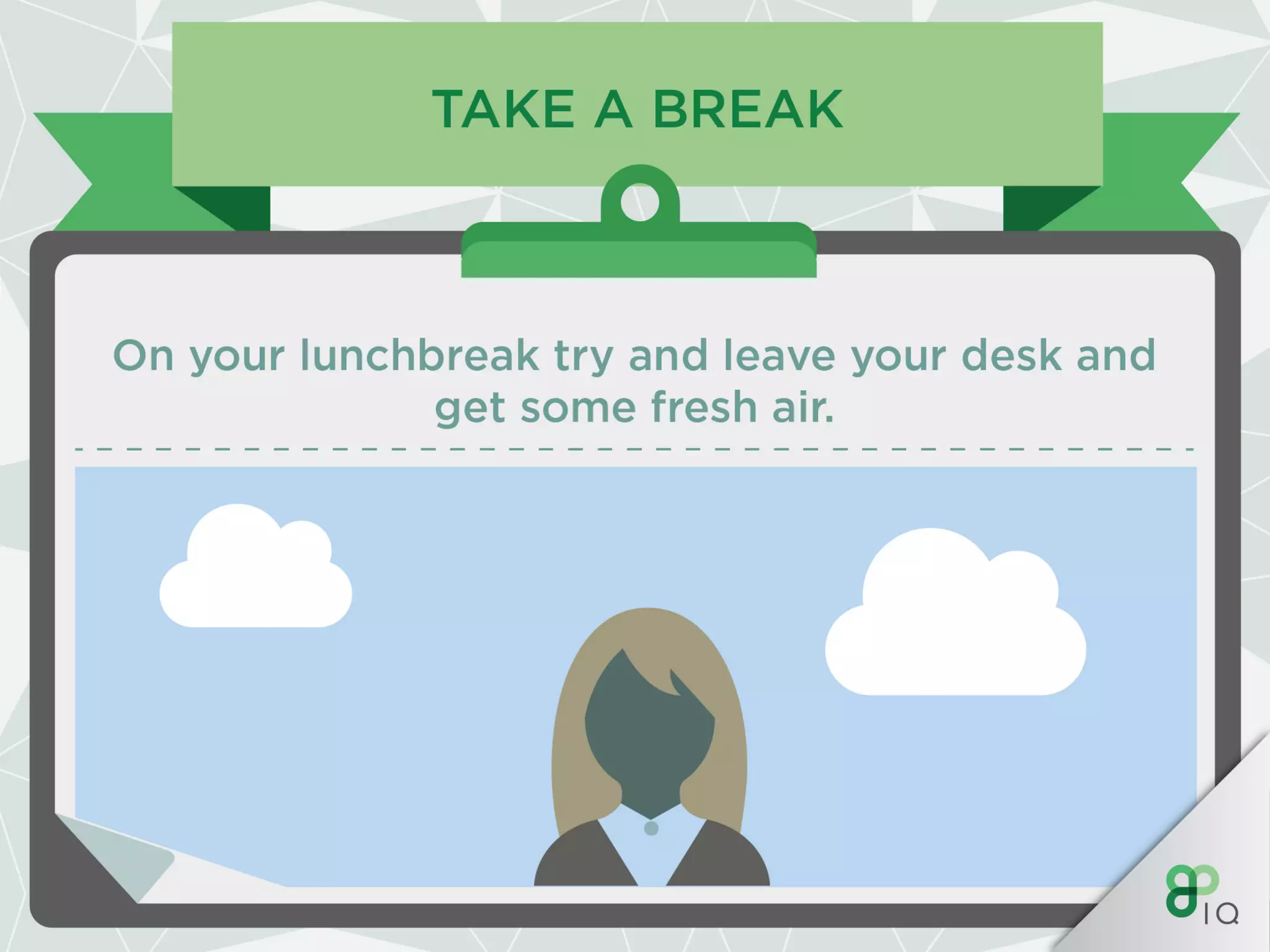 TAKE A BREAK

On your lunchbreak try and leave your desk and get some fresh air.

IQ